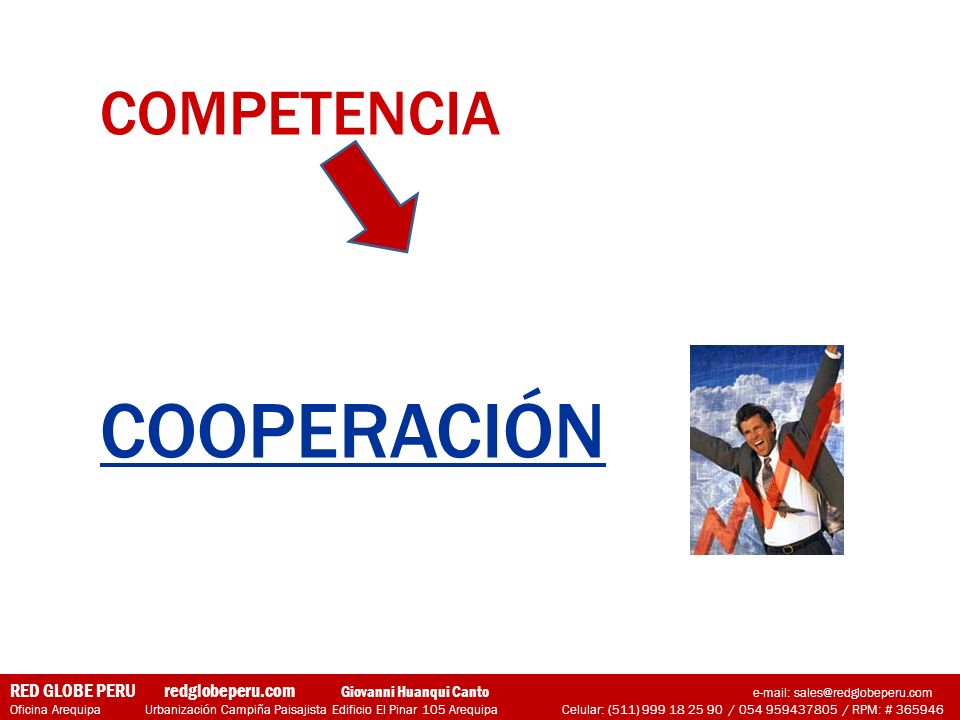 COMPETENCIA

COOPERACIÓN

RED GLOBE PERU redglobeperu.com Giovanni Huanqui Canto e-mail: sales@redglobeperu.com
Oficina Arequipa Urbanización Campiña Paisajista Edificio El Pinar 105 Arequipa Celular: (511) 999 18 25 90 / 054 959437805 / RPM: # 365946